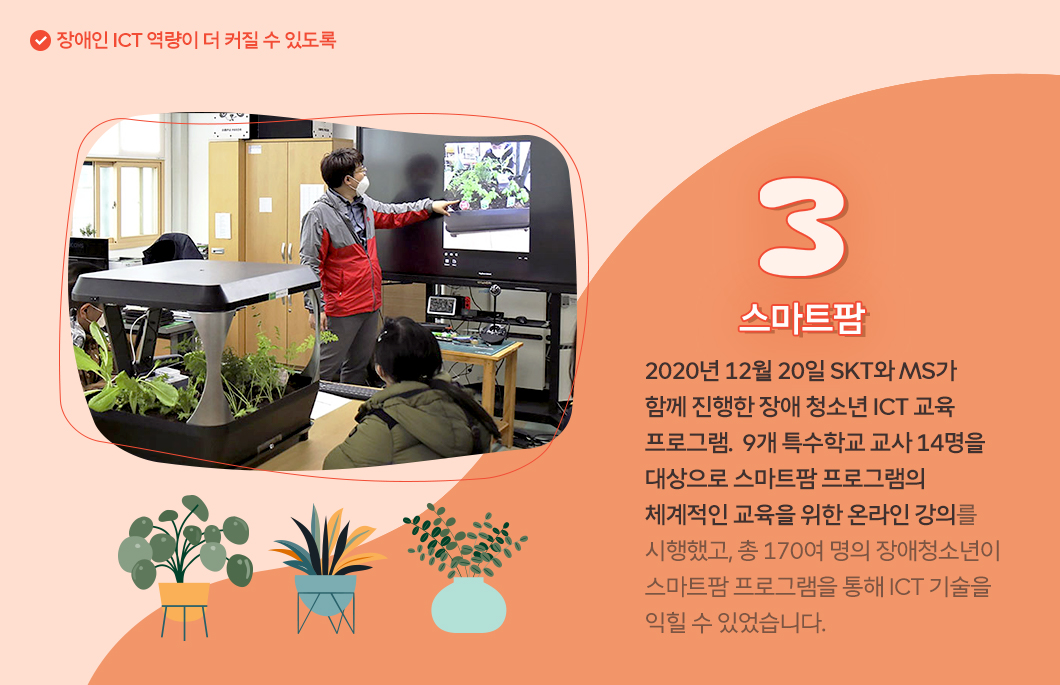 장애인 ICT 역량이 더 커질 수 있도록

3

스마트팜

2020년 12월 20일 SKT와 MS가 함께 진행한 장애 청소년 ICT 교육 프로그램. 9개 특수학교 교사 14명을 대상으로 스마트팜 프로그램의 체계적인 교육을 위한 온라인 강의를 시행했고, 총 170여 명의 장애청소년이 스마트팜 프로그램을 통해 ICT 기술을 익힐 수 있었습니다.